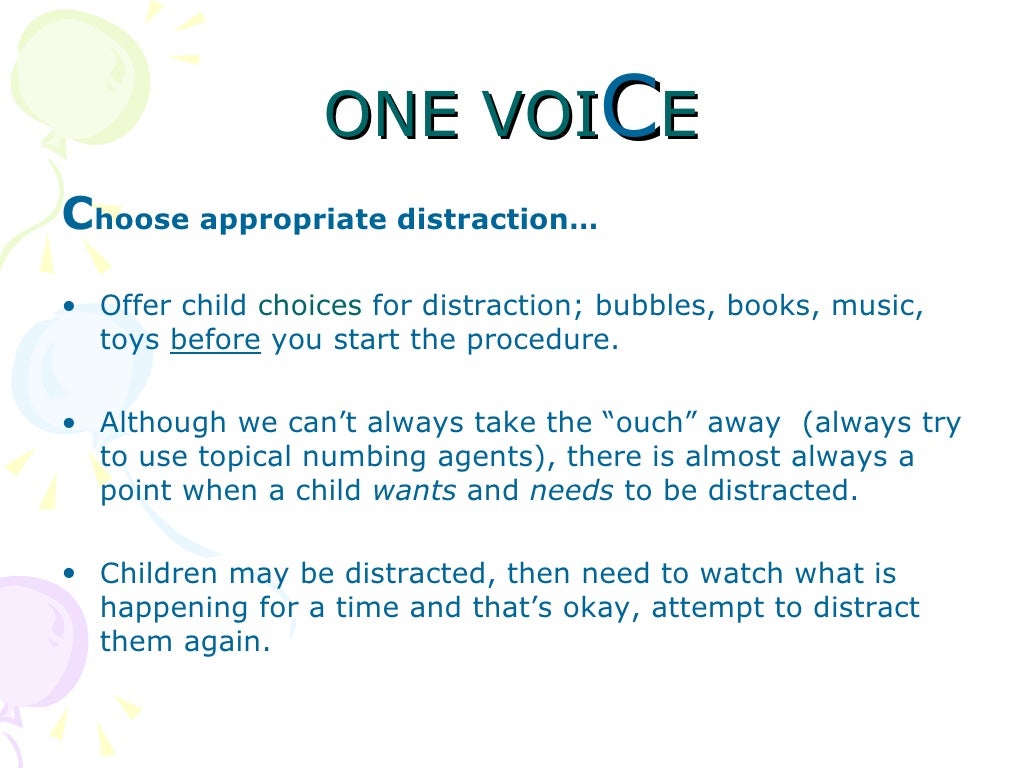 ONE VOICE

Choose appropriate distraction…

• Offer child choices for distraction; bubbles, books, music, toys before you start the procedure.

• Although we can't always take the "ouch" away (always try to use topical numbing agents), there is almost always a point when a child wants and needs to be distracted.

• Children may be distracted, then need to watch what is happening for a time and that's okay, attempt to distract them again.